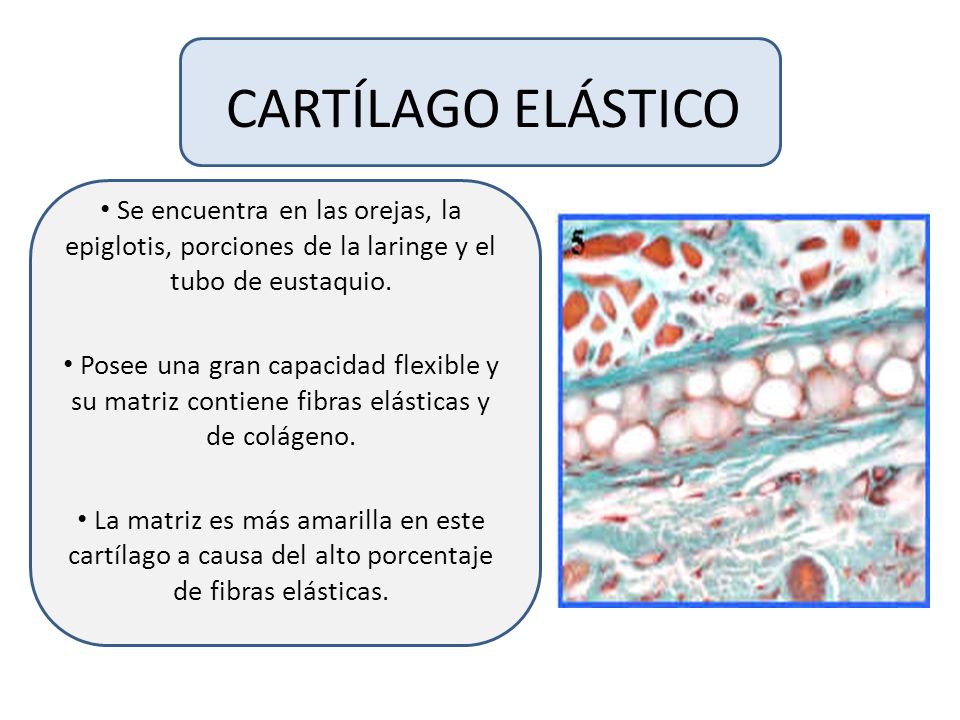 CARTÍLAGO ELÁSTICO

• Se encuentra en las orejas, la epiglotis, porciones de la laringe y el tubo de eustaquio.

• Posee una gran capacidad flexible y su matriz contiene fibras elásticas y de colágeno.

• La matriz es más amarilla en este cartílago a causa del alto porcentaje de fibras elásticas.

5